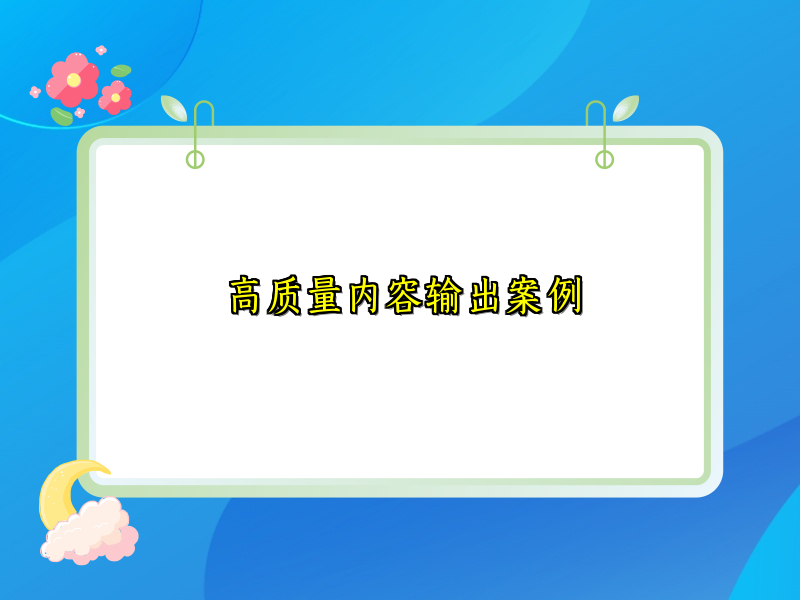 高质量内容输出案例